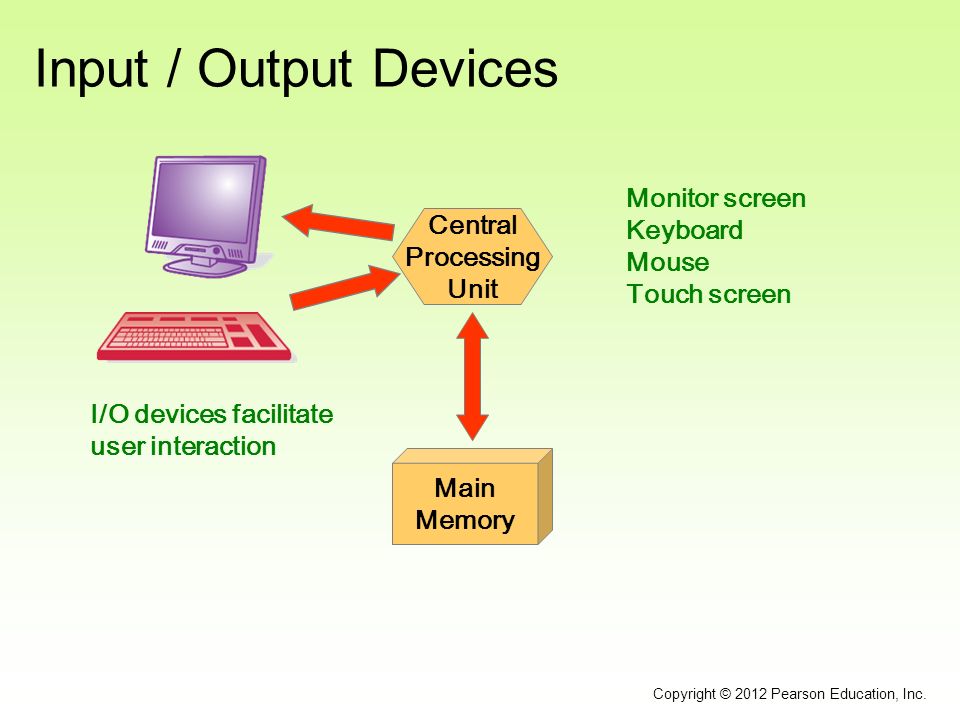 Input / Output Devices

Central Processing Unit

Monitor screen
Keyboard
Mouse
Touch screen

I/O devices facilitate user interaction

Main Memory

Copyright © 2012 Pearson Education, Inc.